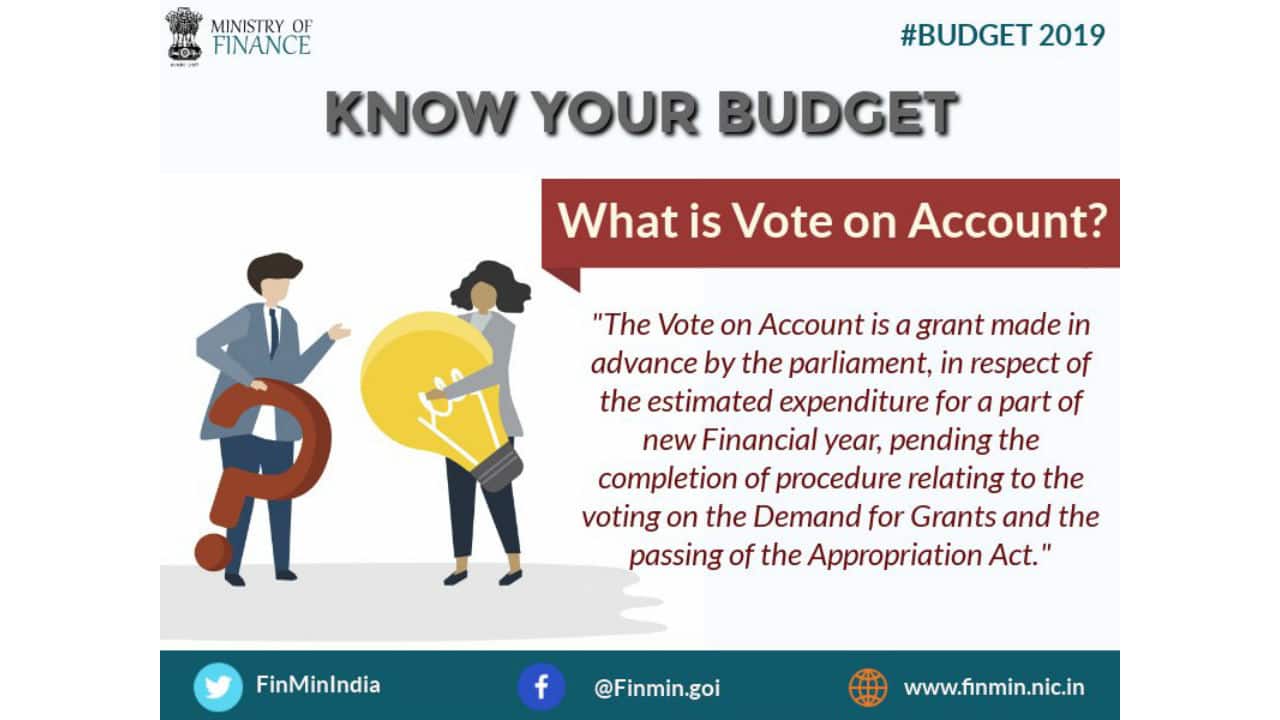 MINISTRY OF FINANCE

#BUDGET 2019

KNOW YOUR BUDGET

What is Vote on Account?

"The Vote on Account is a grant made in advance by the parliament, in respect of the estimated expenditure for a part of new Financial year, pending the completion of procedure relating to the voting on the Demand for Grants and the passing of the Appropriation Act."

FinMinIndia

@Finmin.goi

www.finmin.nic.in